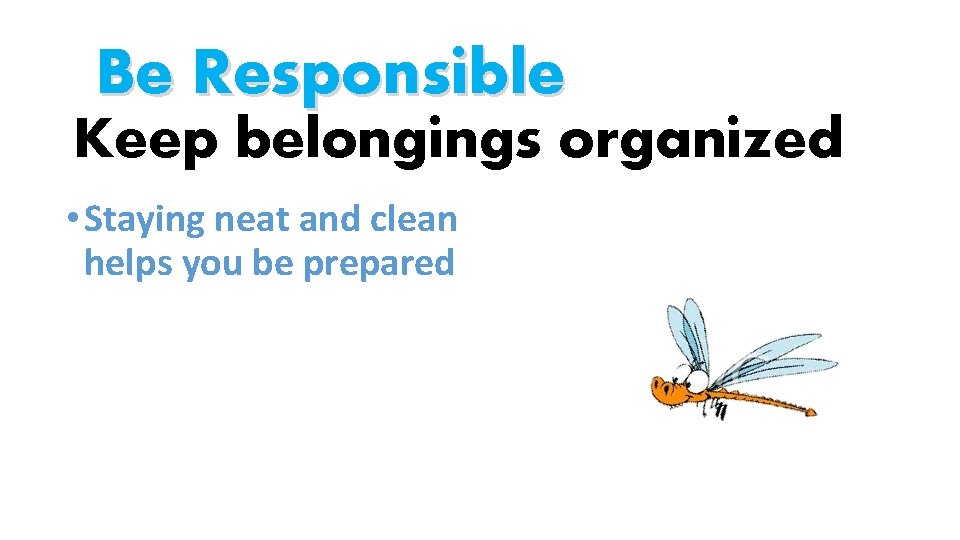 Be Responsible
Keep belongings organized

• Staying neat and clean helps you be prepared